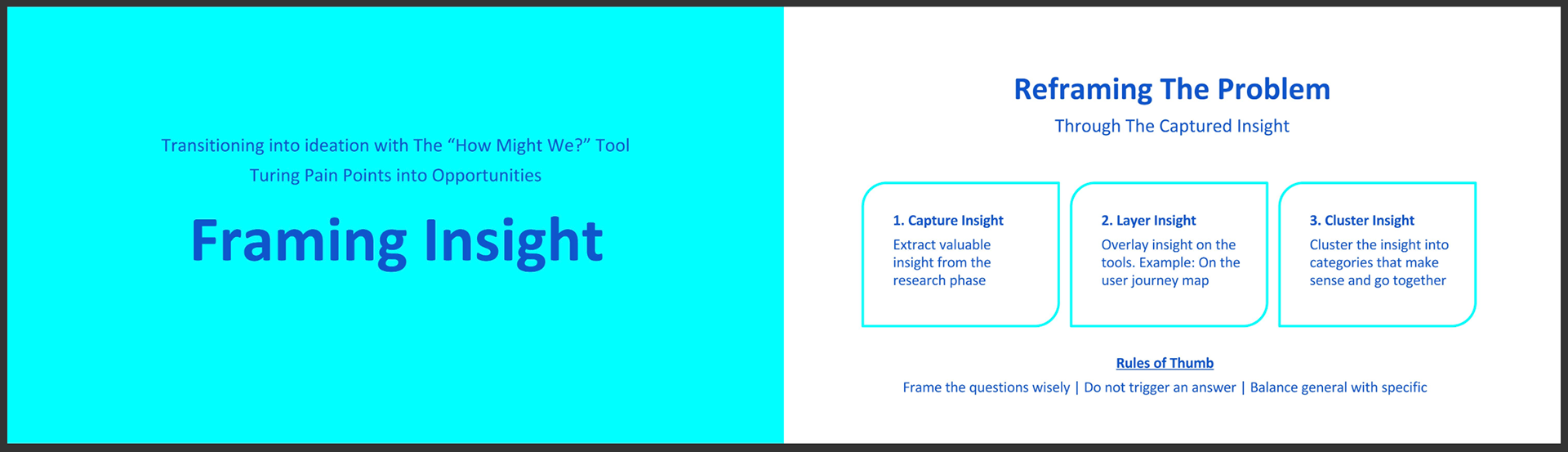 Transitioning into ideation with The “How Might We?” Tool

Turing Pain Points into Opportunities

Framing Insight

Reframing The Problem

Through The Captured Insight

1. Capture Insight

Extract valuable insight from the research phase

2. Layer Insight

Overlay insight on the tools. Example: On the user journey map

3. Cluster Insight

Cluster the insight into categories that make sense and go together

Rules of Thumb

Frame the questions wisely | Do not trigger an answer | Balance general with specific